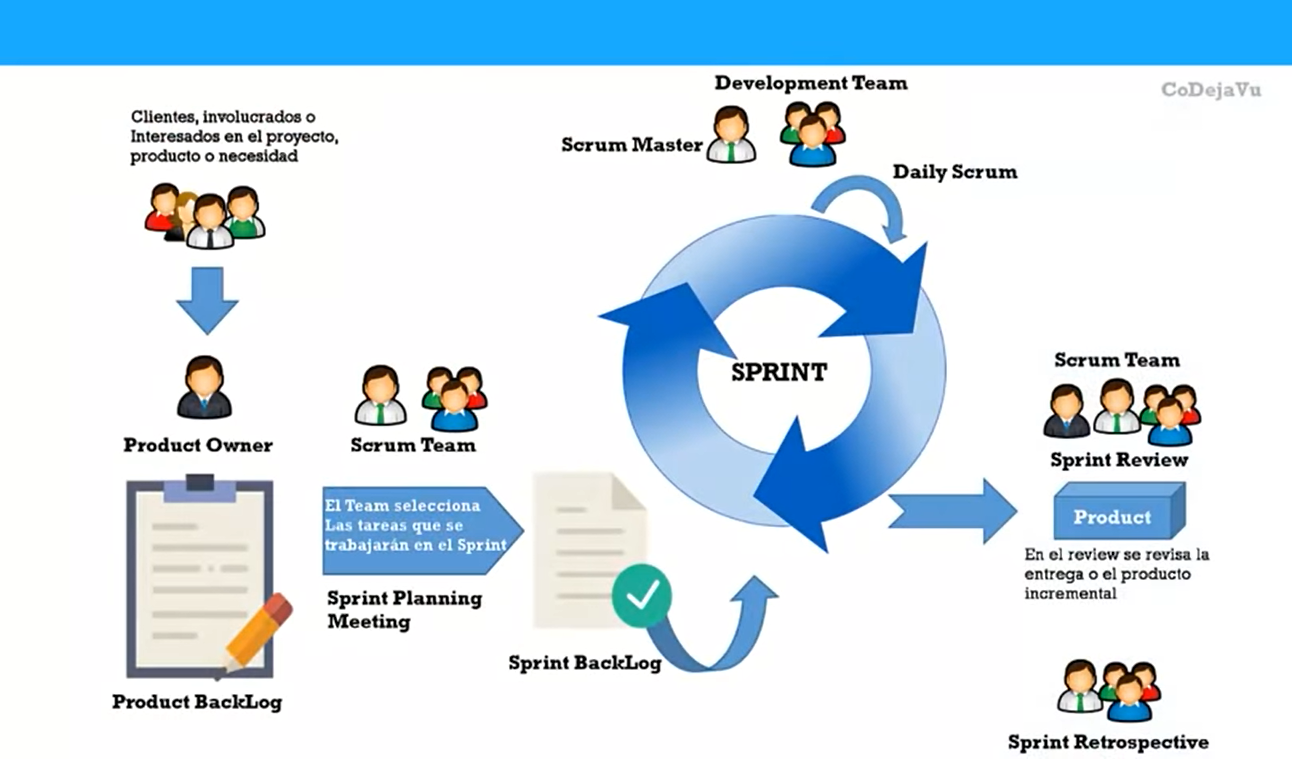 CoDejaVu

Clientes, involucrados o Interesados en el proyecto, producto o necesidad

Product Owner

Product BackLog

Scrum Team

El Team selecciona Las tareas que se trabajarán en el Sprint

Sprint Planning Meeting

Sprint BackLog

Development Team

Scrum Master

Daily Scrum

SPRINT

Scrum Team

Sprint Review

Product

En el review se revisa la entrega o el producto incremental

Sprint Retrospective